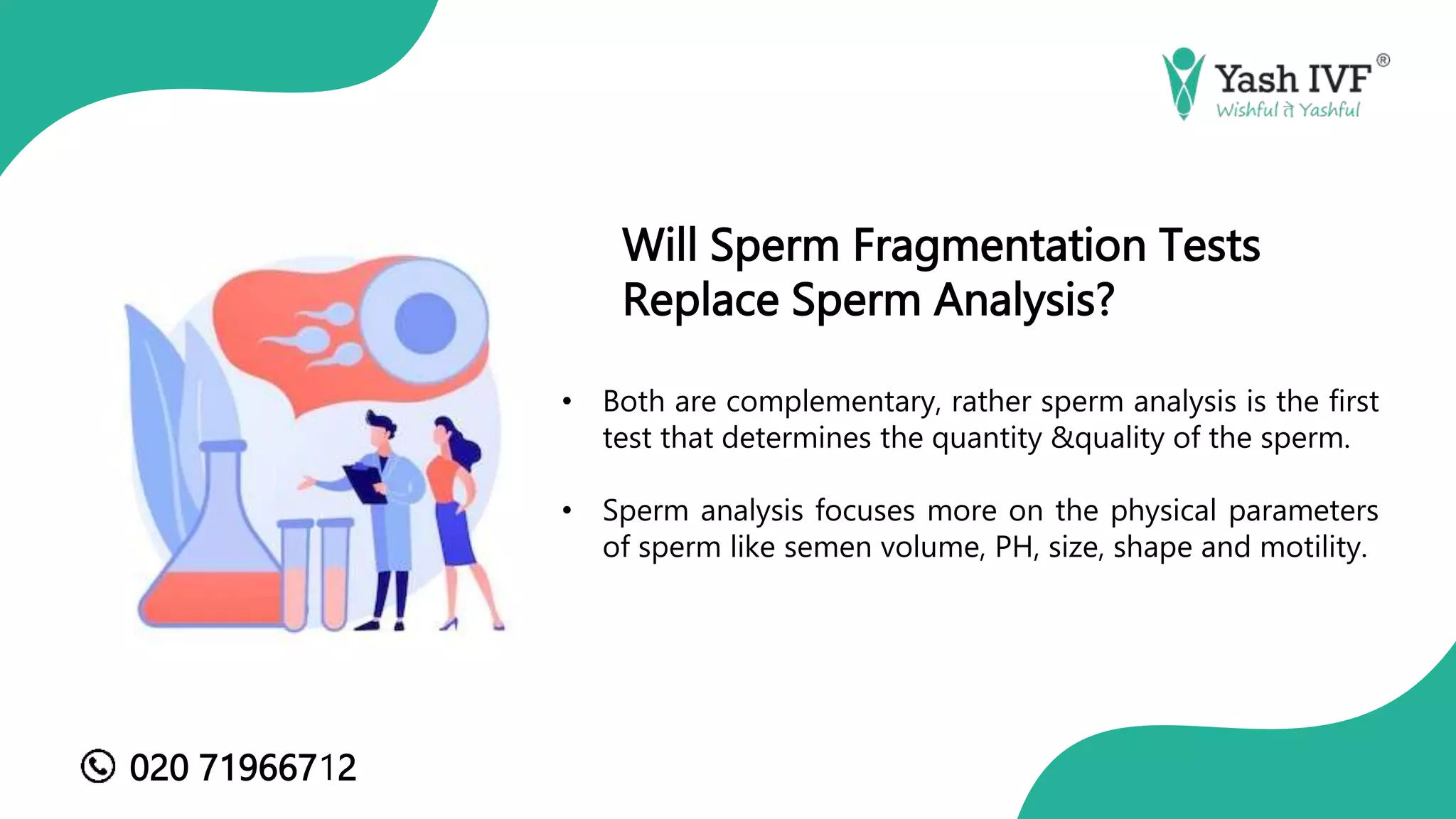 Yash IVF®
Wishful ते Yashful

Will Sperm Fragmentation Tests Replace Sperm Analysis?

• Both are complementary, rather sperm analysis is the first test that determines the quantity &quality of the sperm.

• Sperm analysis focuses more on the physical parameters of sperm like semen volume, PH, size, shape and motility.

020 71966712